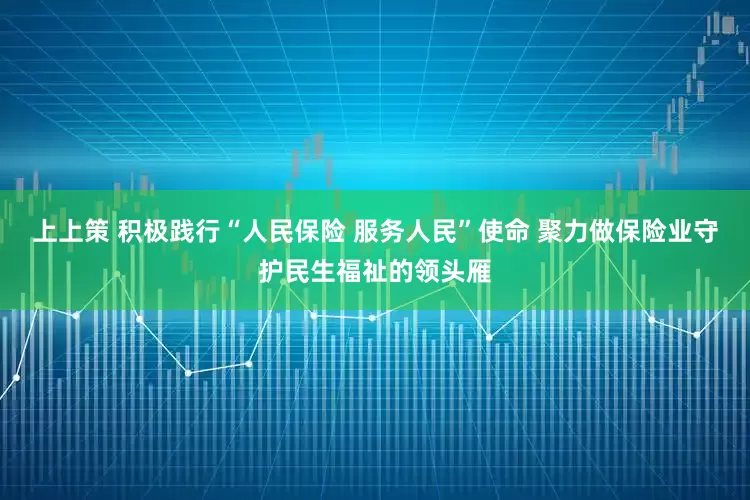 上上策 积极践行“人民保险 服务人民”使命 聚力做保险业守护民生福祉的领头雁